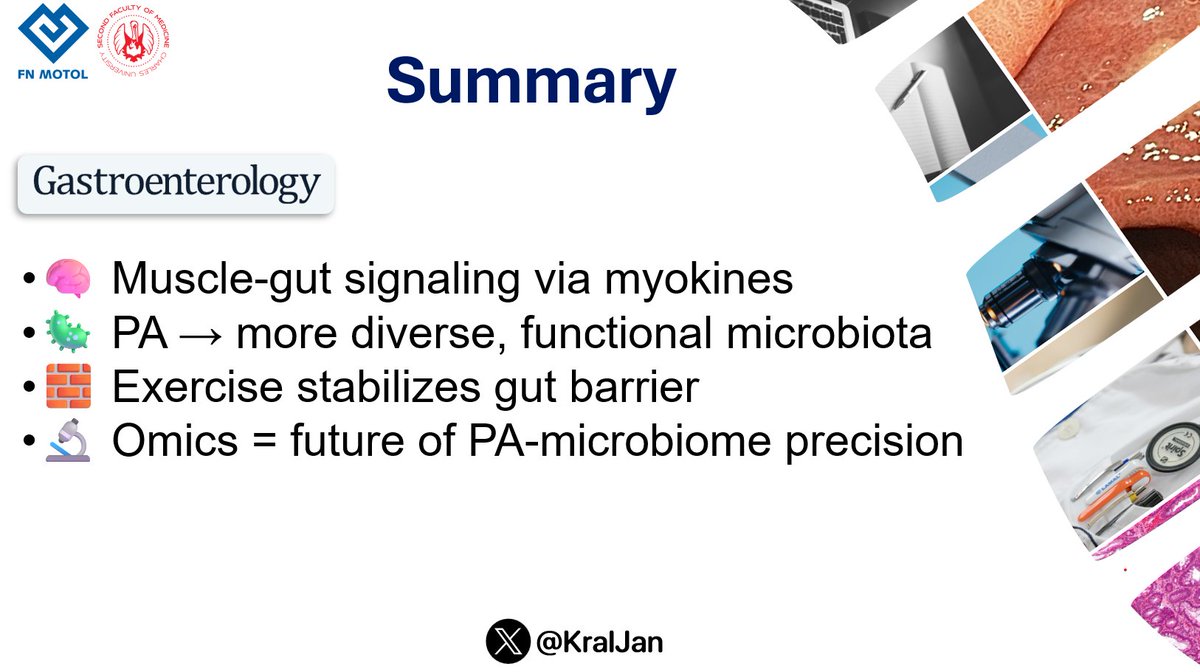 FN MOTOL

SECOND FACULTY OF MEDICINE CHARLES UNIVERSITY

Summary

Gastroenterology

• 🧠 Muscle-gut signaling via myokines
• 🦠 PA → more diverse, functional microbiota
• 🧱 Exercise stabilizes gut barrier
• 🔬 Omics = future of PA-microbiome precision

@KralJan